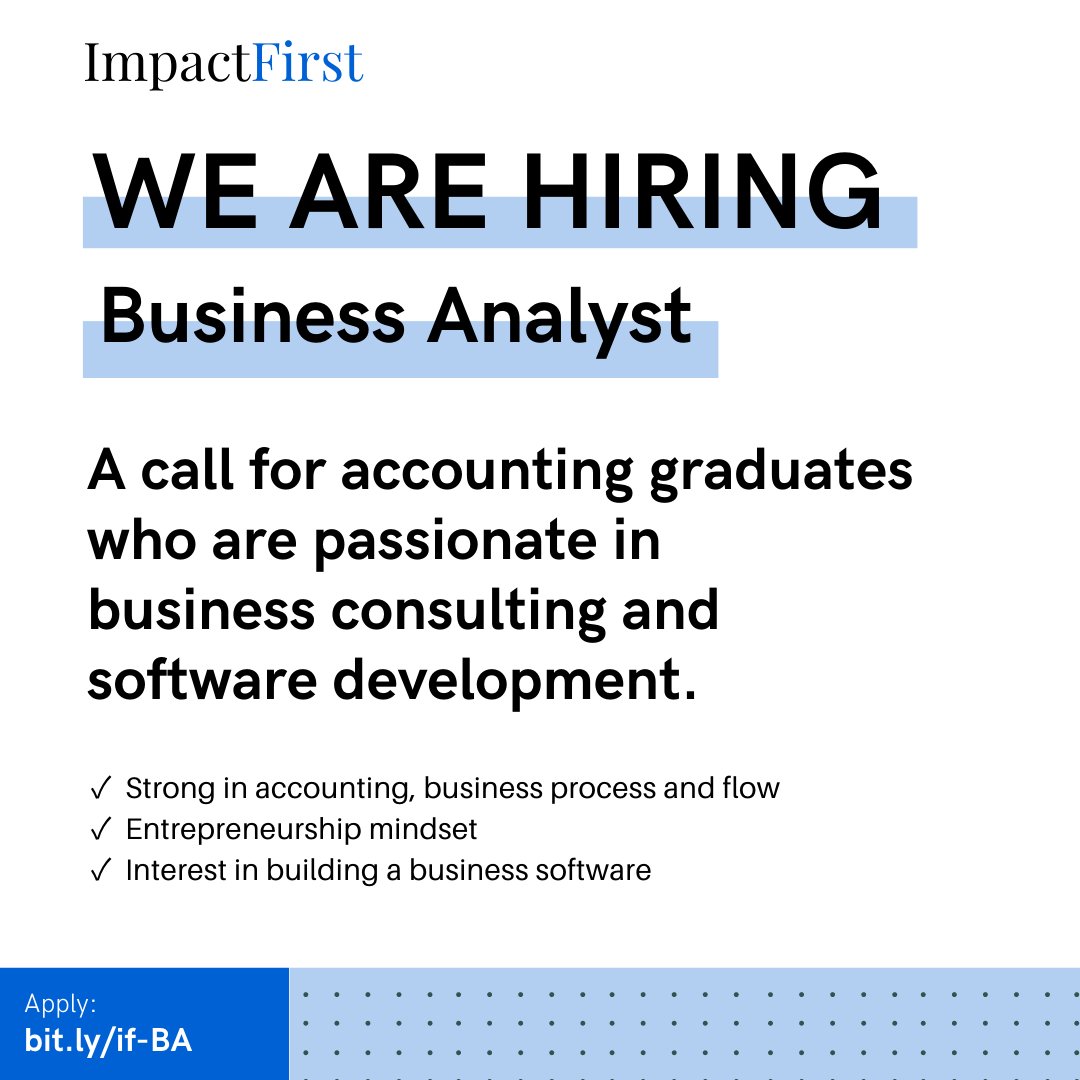 ImpactFirst

WE ARE HIRING

Business Analyst

A call for accounting graduates who are passionate in business consulting and software development.

✓ Strong in accounting, business process and flow
✓ Entrepreneurship mindset
✓ Interest in building a business software

Apply:
bit.ly/if-BA